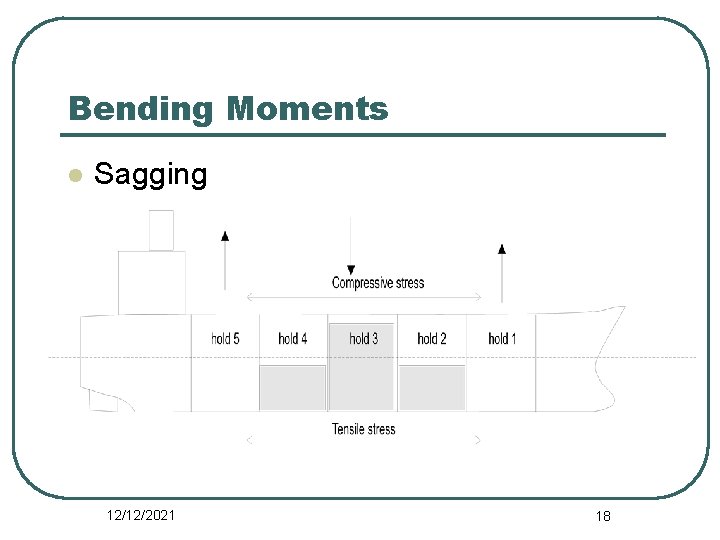 Bending Moments

Sagging

Compressive stress

hold 5

hold 4

hold 3

hold 2

hold 1

Tensile stress

12/12/2021

18